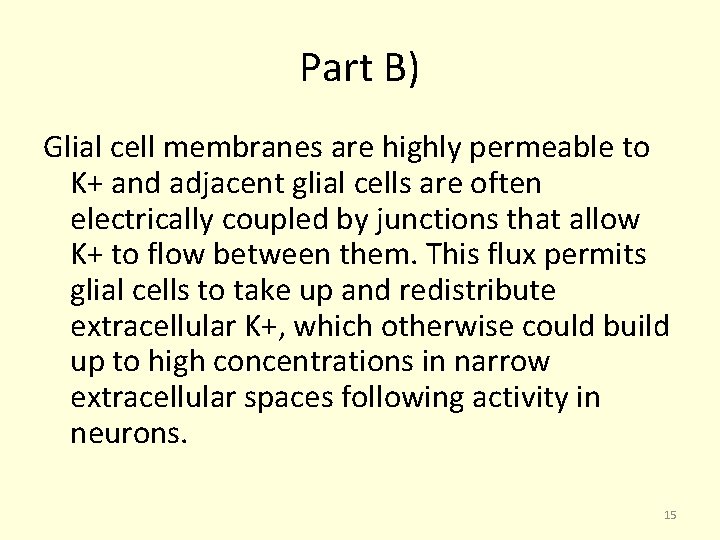 Part B)

Glial cell membranes are highly permeable to K+ and adjacent glial cells are often electrically coupled by junctions that allow K+ to flow between them. This flux permits glial cells to take up and redistribute extracellular K+, which otherwise could build up to high concentrations in narrow extracellular spaces following activity in neurons.

15